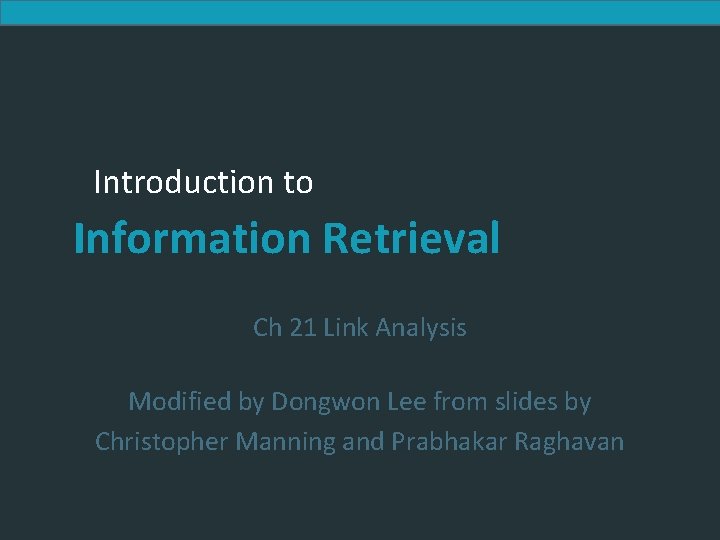 Introduction to

Information Retrieval

Ch 21 Link Analysis

Modified by Dongwon Lee from slides by Christopher Manning and Prabhakar Raghavan